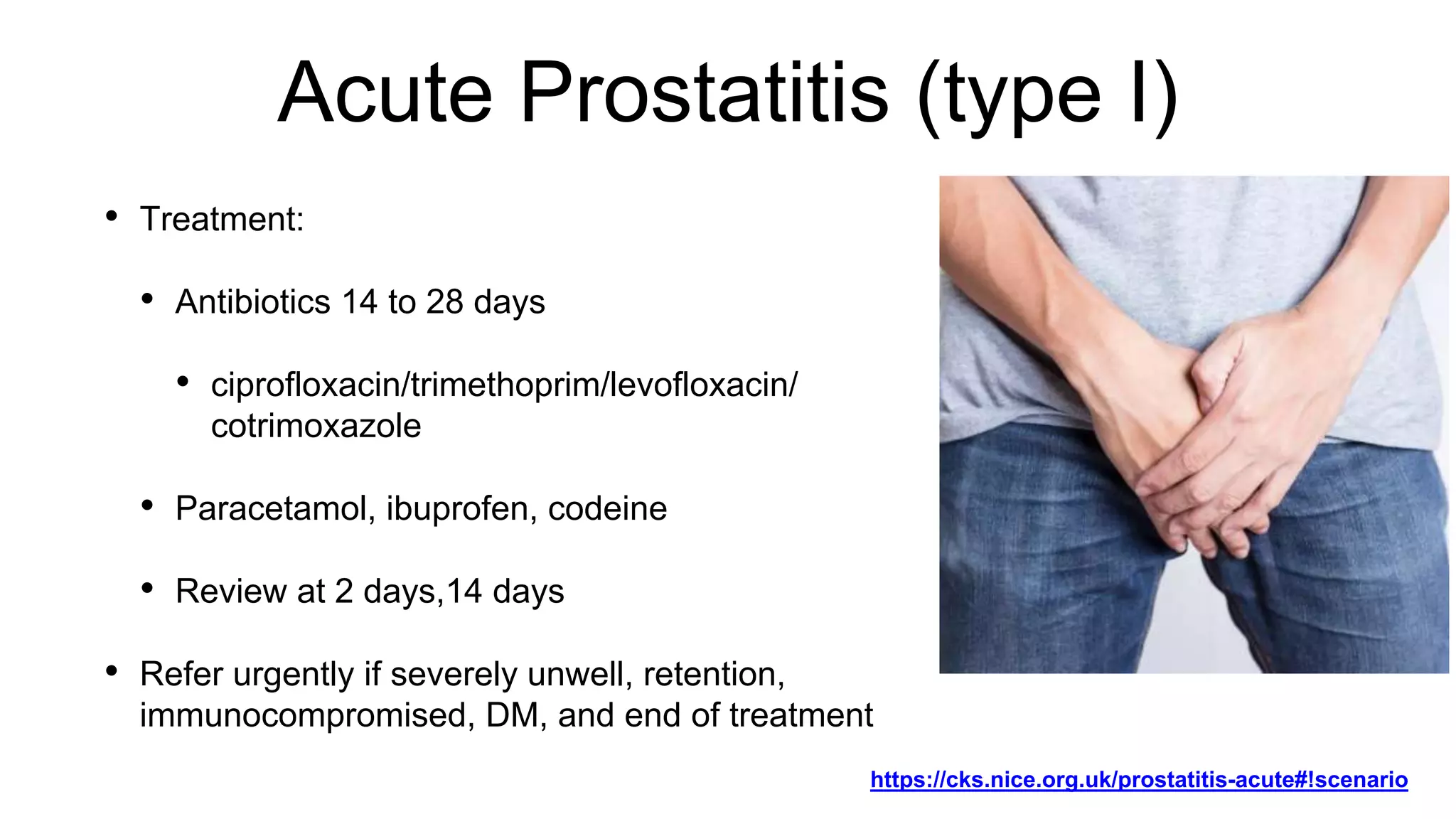 Acute Prostatitis (type I)

• Treatment:

• Antibiotics 14 to 28 days

• ciprofloxacin/trimethoprim/levofloxacin/cotrimoxazole

• Paracetamol, ibuprofen, codeine

• Review at 2 days,14 days

• Refer urgently if severely unwell, retention, immunocompromised, DM, and end of treatment

https://cks.nice.org.uk/prostatitis-acute#!scenario